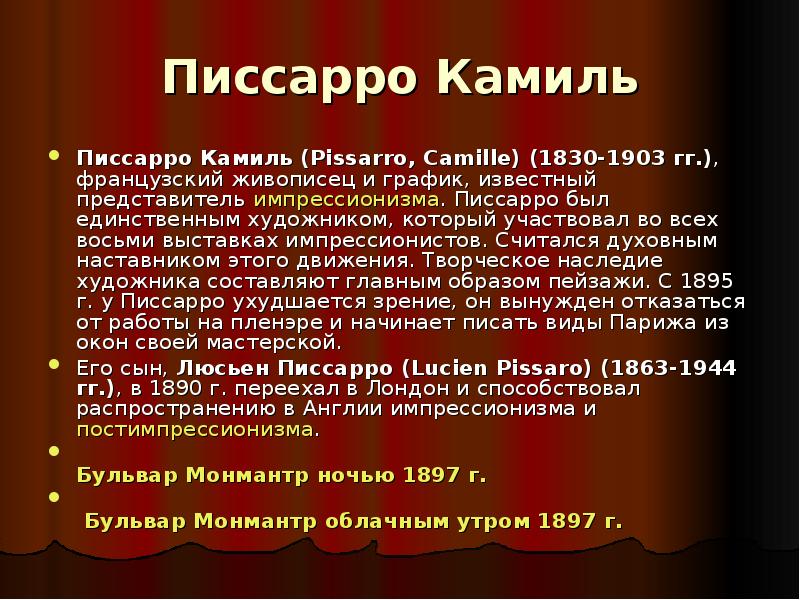 Писсарро Камиль

Писсарро Камиль (Pissarro, Camille) (1830-1903 гг.), французский живописец и график, известный представитель импрессионизма. Писсарро был единственным художником, который участвовал во всех восьми выставках импрессионистов. Считался духовным наставником этого движения. Творческое наследие художника составляют главным образом пейзажи. С 1895 г. у Писсарро ухудшается зрение, он вынужден отказаться от работы на пленэре и начинает писать виды Парижа из окон своей мастерской.

Его сын, Люсьен Писсарро (Lucien Pissaro) (1863-1944 гг.), в 1890 г. переехал в Лондон и способствовал распространению в Англии импрессионизма и постимпрессионизма.

Бульвар Монмантр ночью 1897 г.

Бульвар Монмантр облачным утром 1897 г.